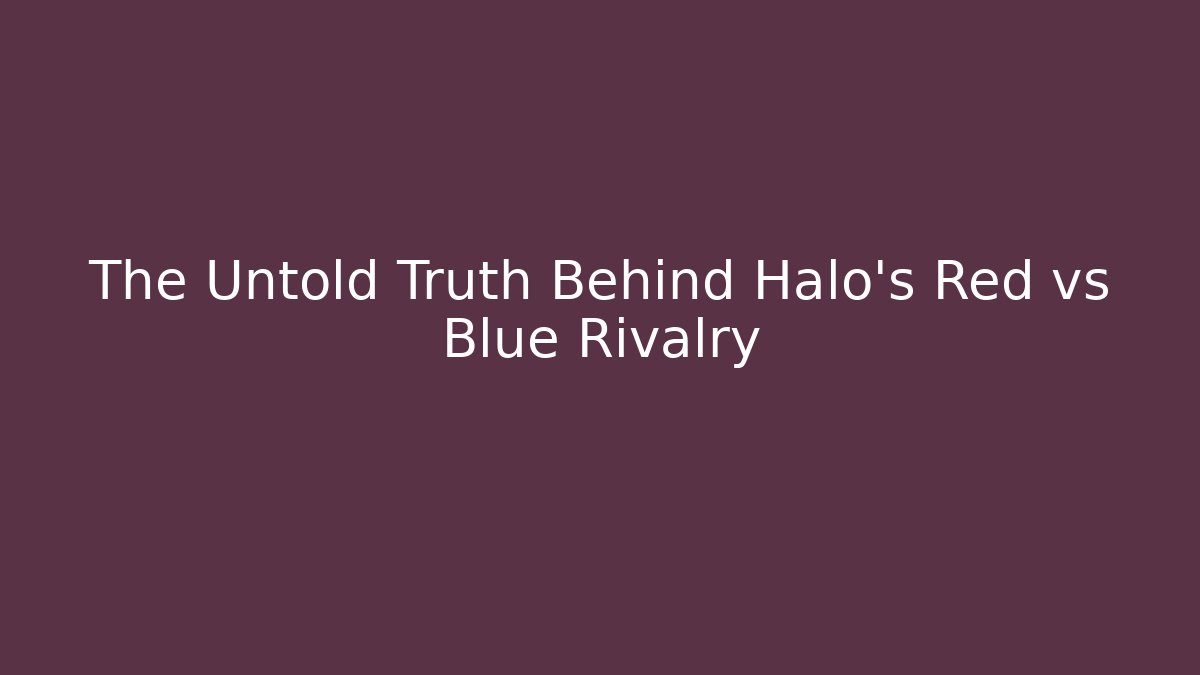 The Untold Truth Behind Halo's Red vs Blue Rivalry